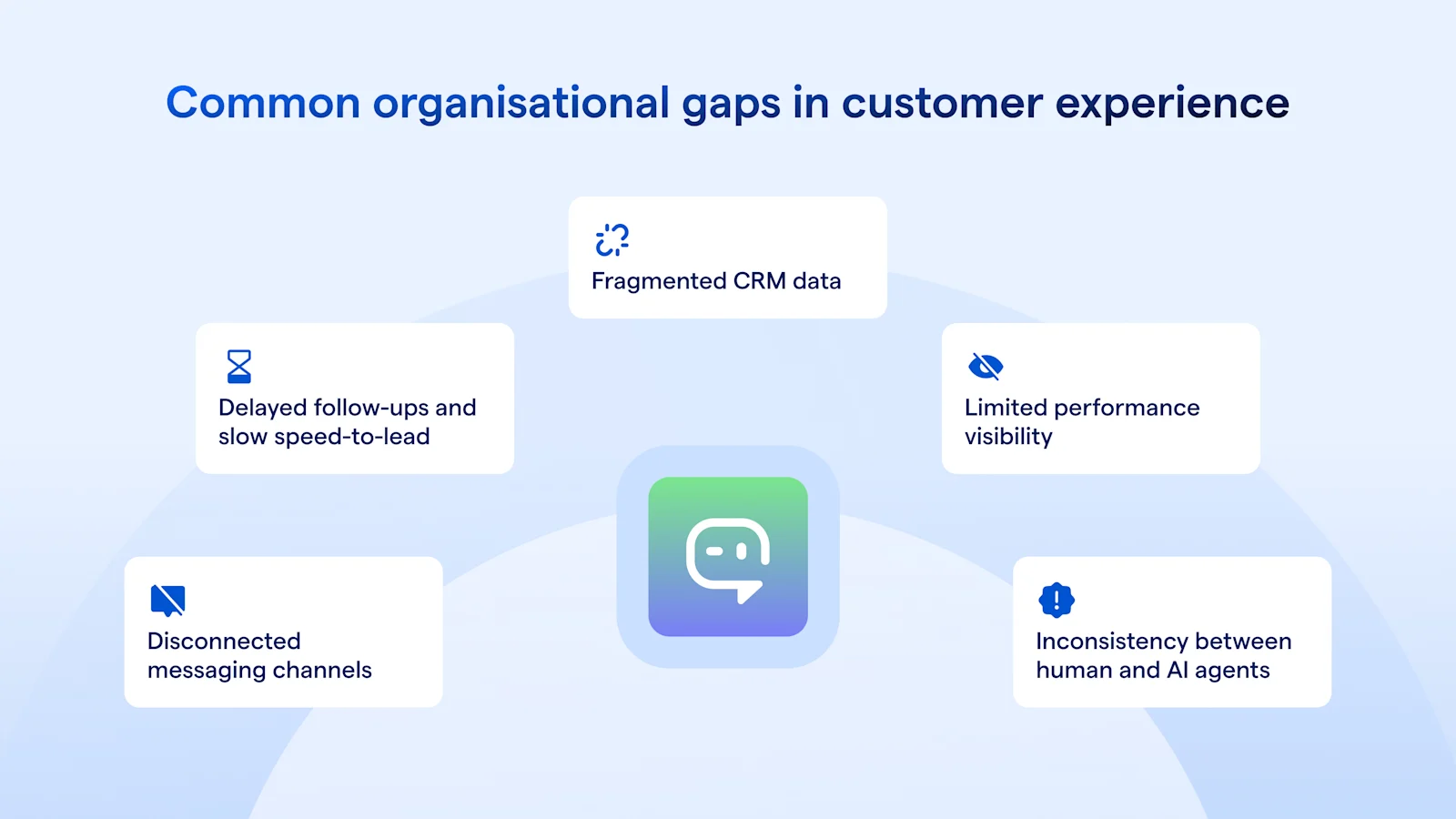 Common organisational gaps in customer experience

Fragmented CRM data

Delayed follow-ups and slow speed-to-lead

Limited performance visibility

Disconnected messaging channels

Inconsistency between human and AI agents